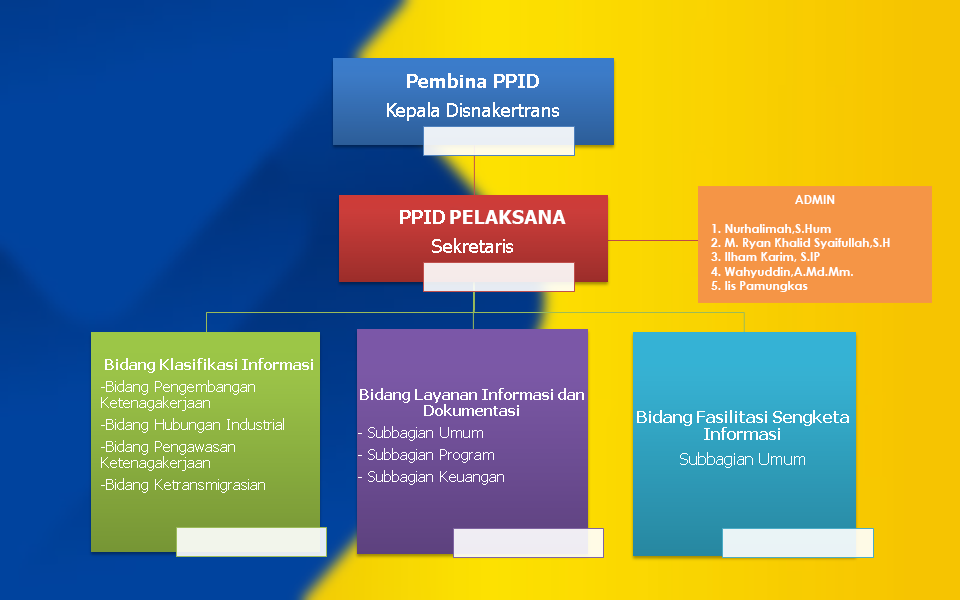 Pembina PPID
Kepala Disnakertrans

PPID PELAKSANA
Sekretaris

ADMIN
1. Nurhalimah.S.Hum
2. M. Ryan Khalid Syaifullah,S.H
3. Ilham Karim, S.IP
4. Wahyuddin,A.Md.Mm.
5. Iis Pamungkas

Bidang Klasifikasi Informasi
-Bidang Pengembangan Ketenagakerjaan
-Bidang Hubungan Industrial
-Bidang Pengawasan Ketenagakerjaan
-Bidang Ketransmigrasian

Bidang Layanan Informasi dan Dokumentasi
- Subbagian Umum
- Subbagian Program
- Subbagian Keuangan

Bidang Fasilitasi Sengketa Informasi
Subbagian Umum